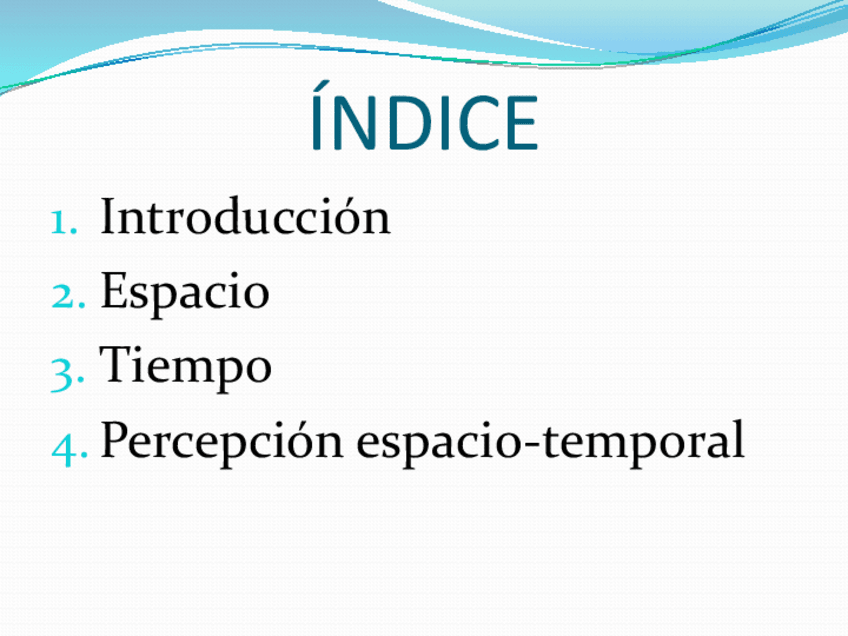 ÍNDICE

1. Introducción
2. Espacio
3. Tiempo
4. Percepción espacio-temporal